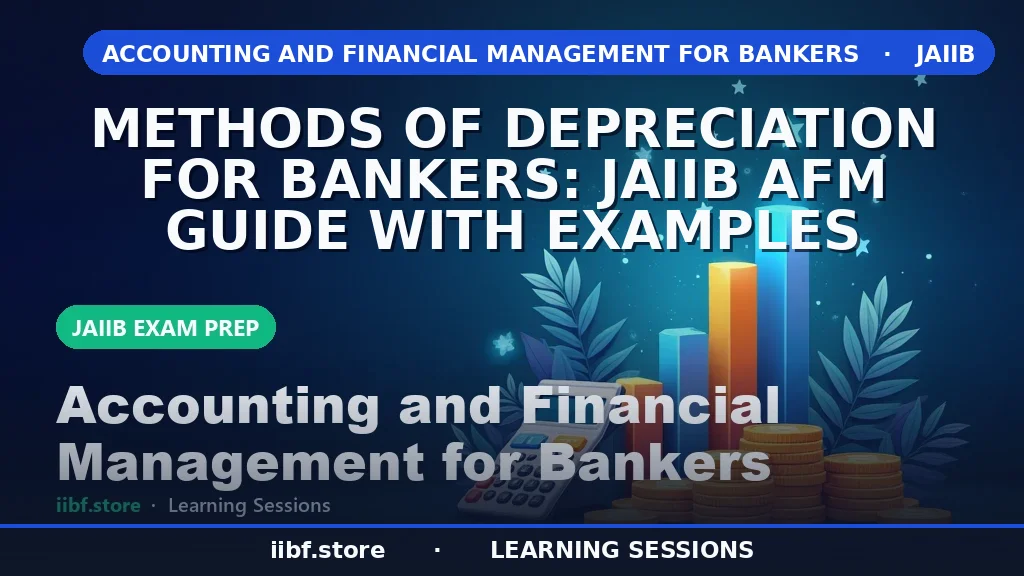 ACCOUNTING AND FINANCIAL MANAGEMENT FOR BANKERS · JAIIB

METHODS OF DEPRECIATION FOR BANKERS: JAIIB AFM GUIDE WITH EXAMPLES

JAIIB EXAM PREP

Accounting and Financial Management for Bankers

iibf.store · Learning Sessions

iibf.store · LEARNING SESSIONS